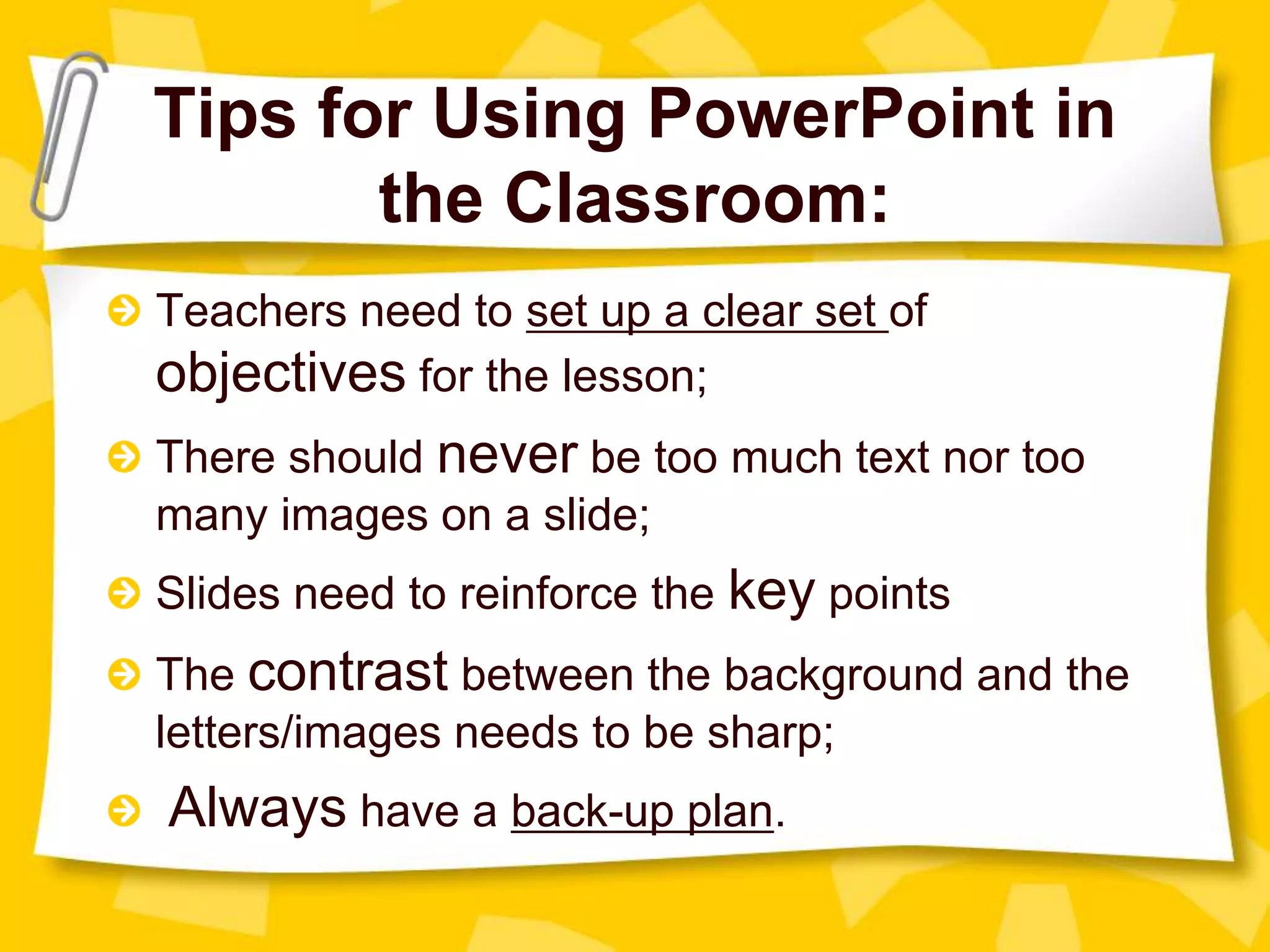 Tips for Using PowerPoint in the Classroom:

Teachers need to set up a clear set of objectives for the lesson;

There should never be too much text nor too many images on a slide;

Slides need to reinforce the key points

The contrast between the background and the letters/images needs to be sharp;

Always have a back-up plan.